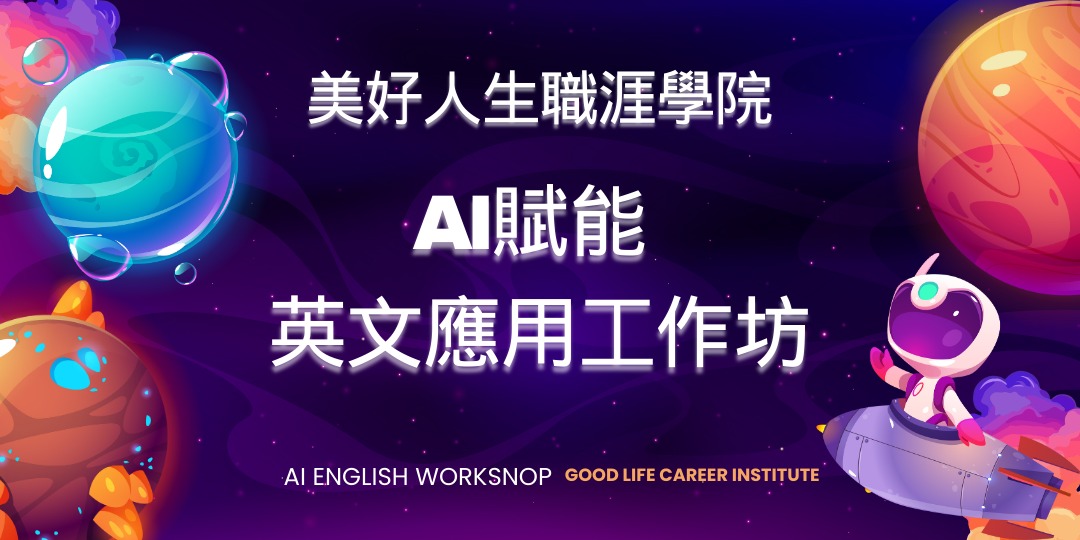 美好人生職涯學院

AI賦能
英文應用工作坊

AI ENGLISH WORKSNOP GOOD LIFE CAREER INSTITUTE